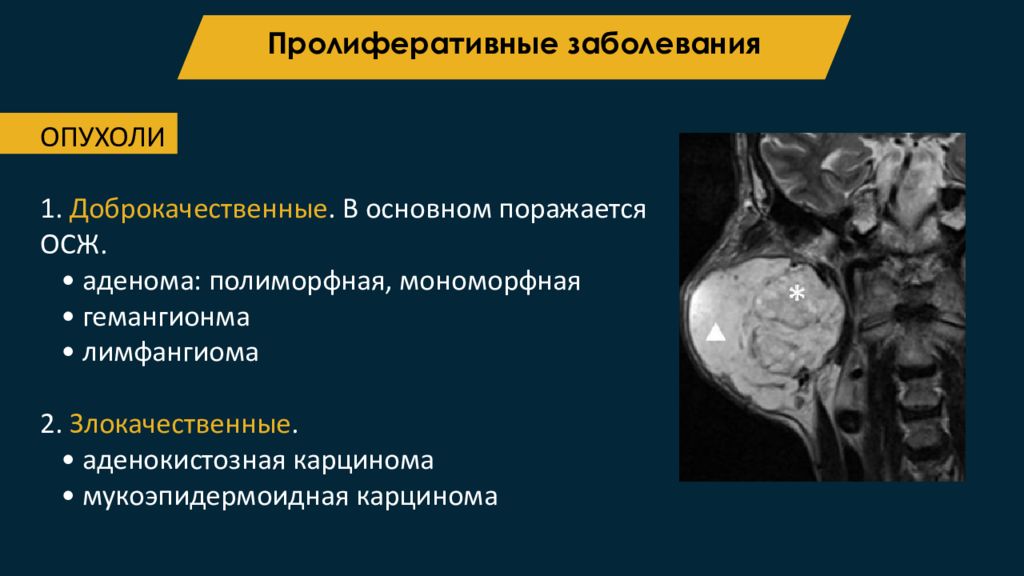 Пролиферативные заболевания

ОПУХОЛИ

1. Доброкачественные. В основном поражается ОСЖ.
• аденома: полиморфная, мономорфная
• гемангионма
• лимфангиома

2. Злокачественные.
• аденокистозная карцинома
• мукоэпидермоидная карцинома

*